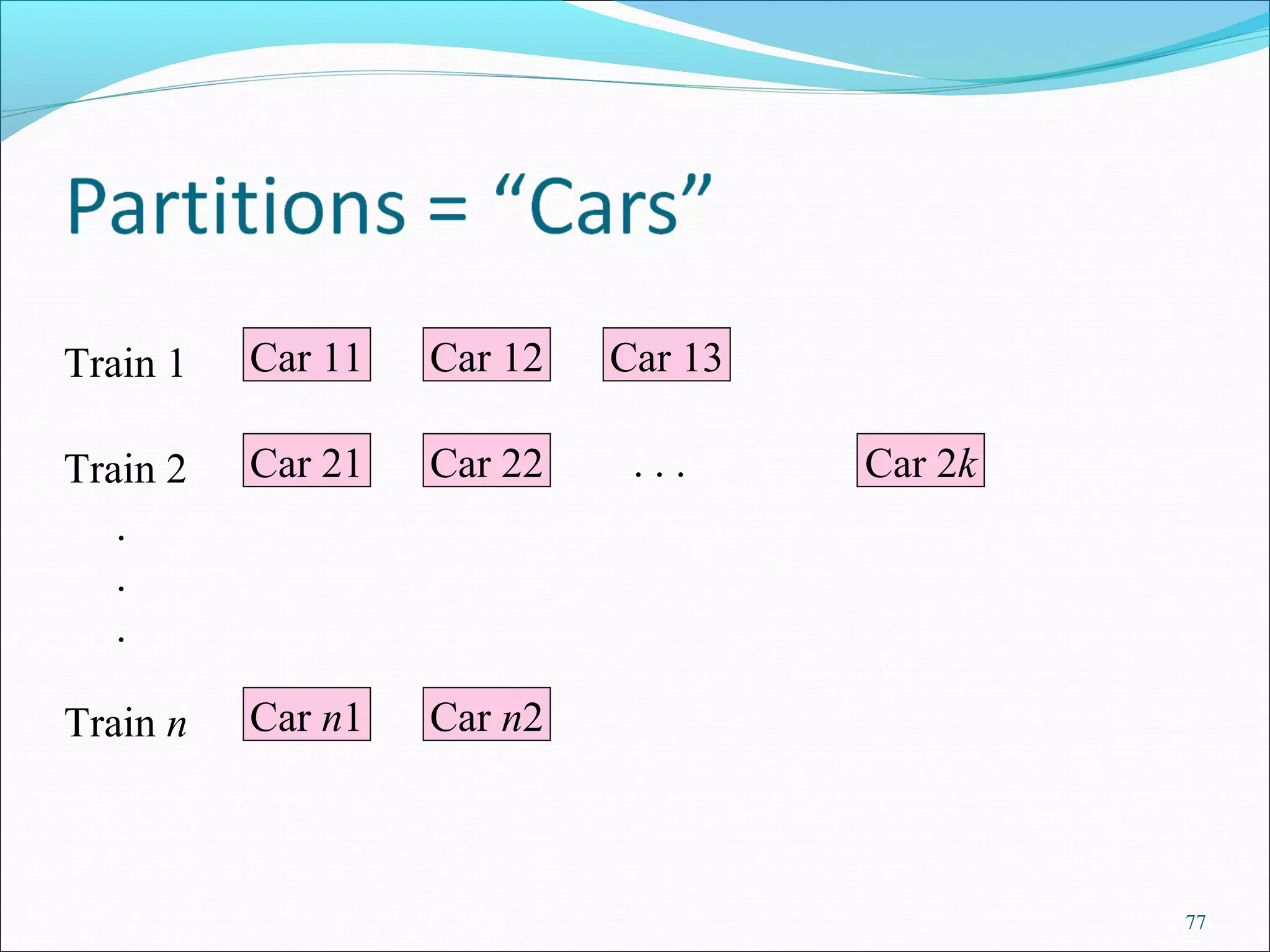 Partitions = “Cars”

Train 1 Car 11 Car 12 Car 13

Train 2 Car 21 Car 22 . . . Car 2$k$

.
.
.

Train $n$ Car $n$1 Car $n$2

77